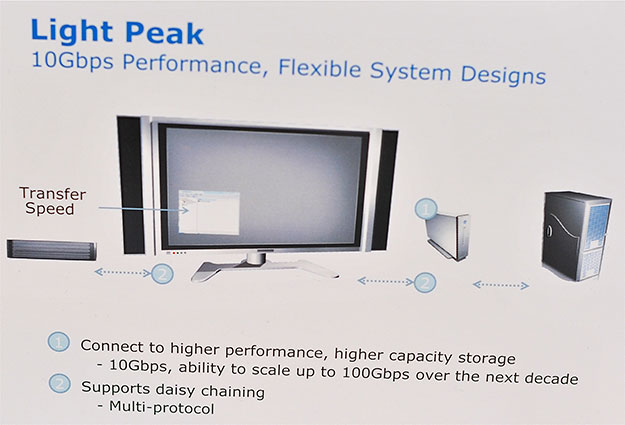 Light Peak
10Gbps Performance, Flexible System Designs

Transfer Speed

1

2

2

1 Connect to higher performance, higher capacity storage
- 10Gbps, ability to scale up to 100Gbps over the next decade

2 Supports daisy chaining
- Multi-protocol